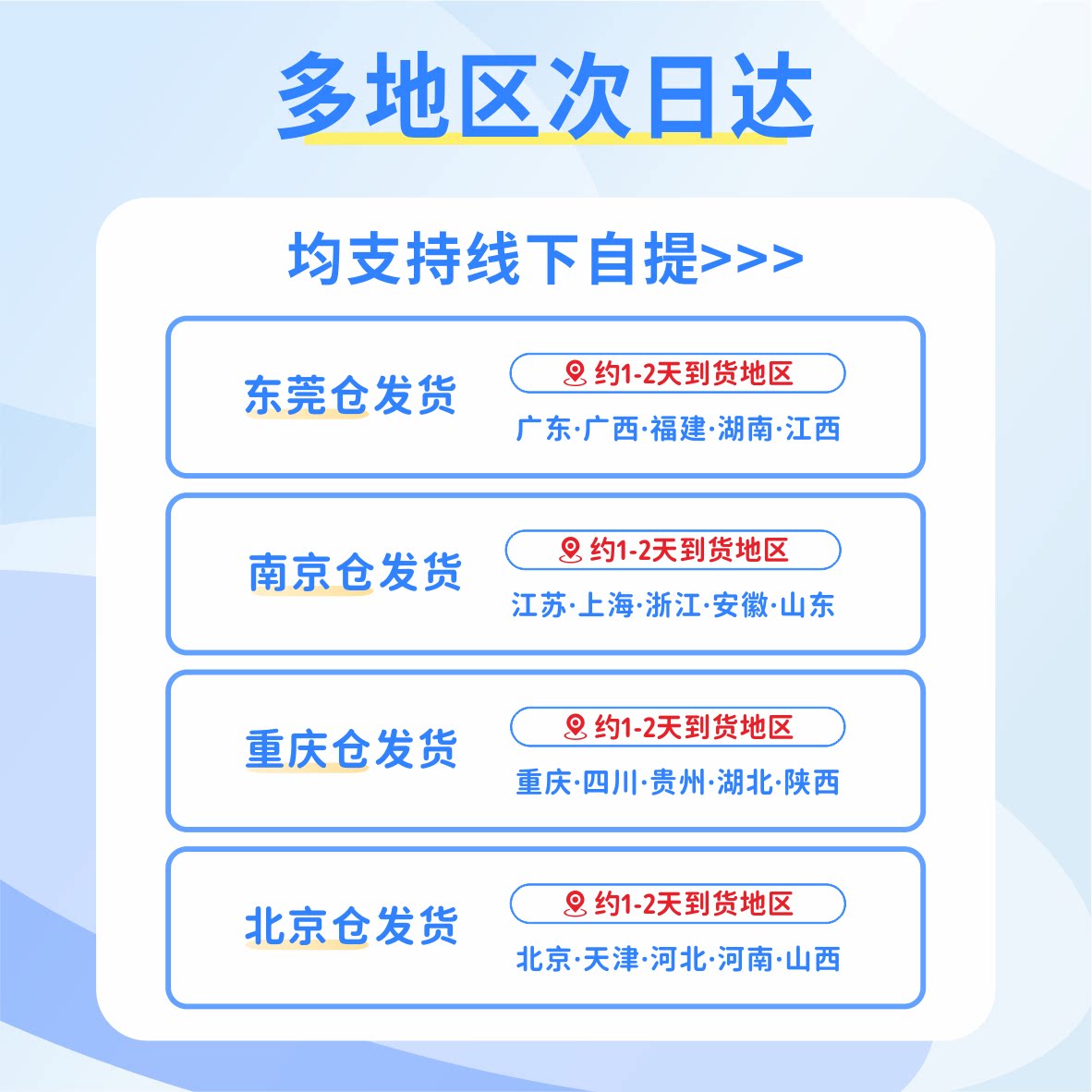 多地区次日达

均支持线下自提>>>

东莞仓发货
约1-2天到货地区
广东·广西·福建·湖南·江西

南京仓发货
约1-2天到货地区
江苏·上海·浙江·安徽·山东

重庆仓发货
约1-2天到货地区
重庆·四川·贵州·湖北·陕西

北京仓发货
约1-2天到货地区
北京·天津·河北·河南·山西